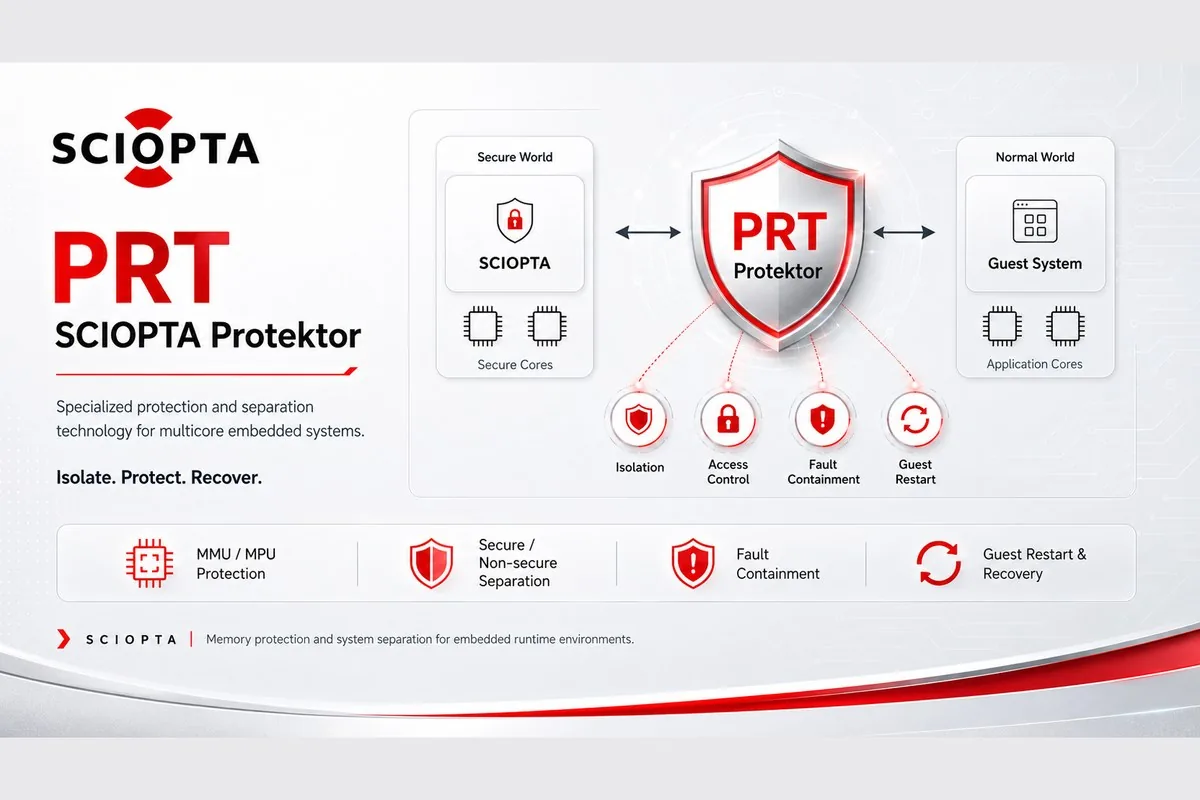 SCIOPTA

PRT
SCIOPTA Protektor

Specialized protection and separation technology for multicore embedded systems.

Isolate. Protect. Recover.

Secure World

SCIOPTA

Secure Cores

PRT
Protektor

Normal World

Guest System

Application Cores

Isolation

Access Control

Fault Containment

Guest Restart

MMU / MPU Protection

Secure / Non-secure Separation

Fault Containment

Guest Restart & Recovery

SCIOPTA | Memory protection and system separation for embedded runtime environments.